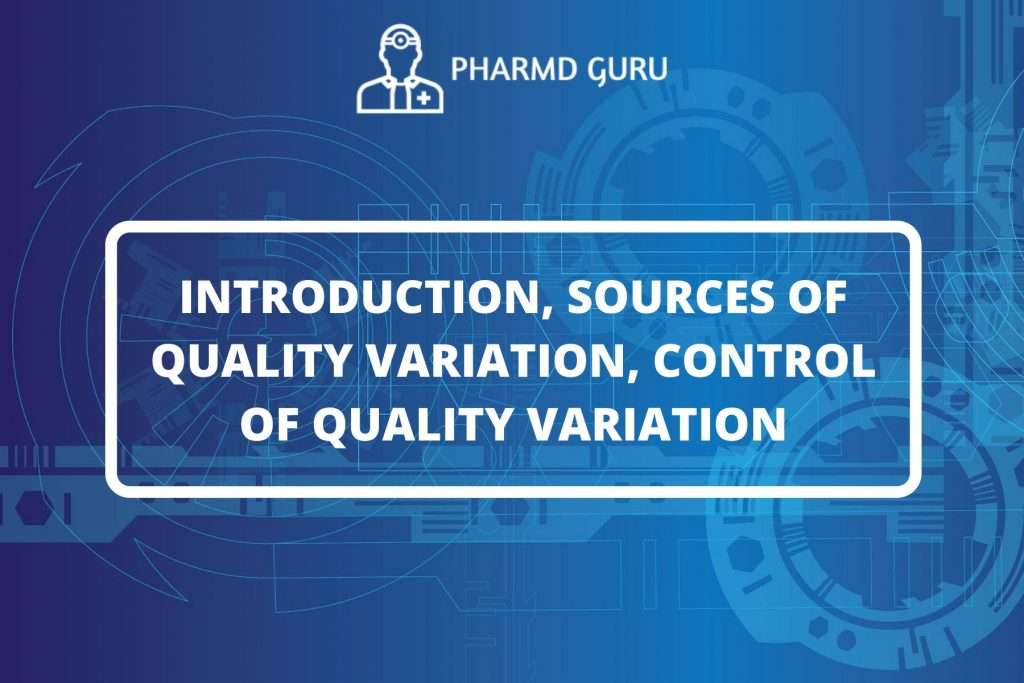 PHARMD GURU

INTRODUCTION, SOURCES OF QUALITY VARIATION, CONTROL OF QUALITY VARIATION